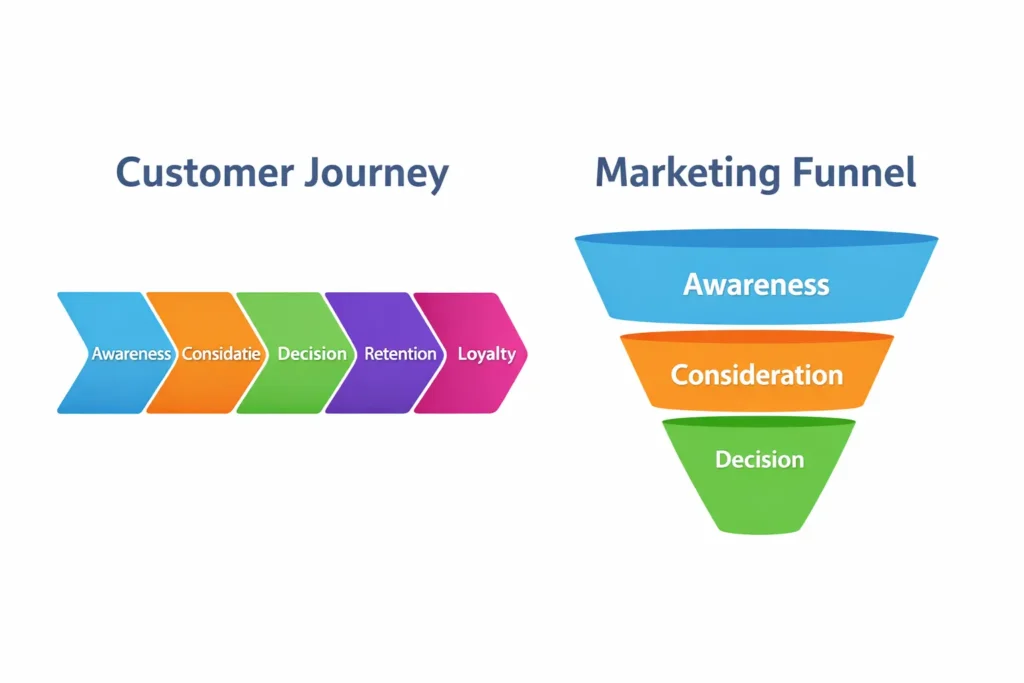 Customer Journey

Awareness Considatie Decision Retention Loyalty

Marketing Funnel

Awareness

Consideration

Decision